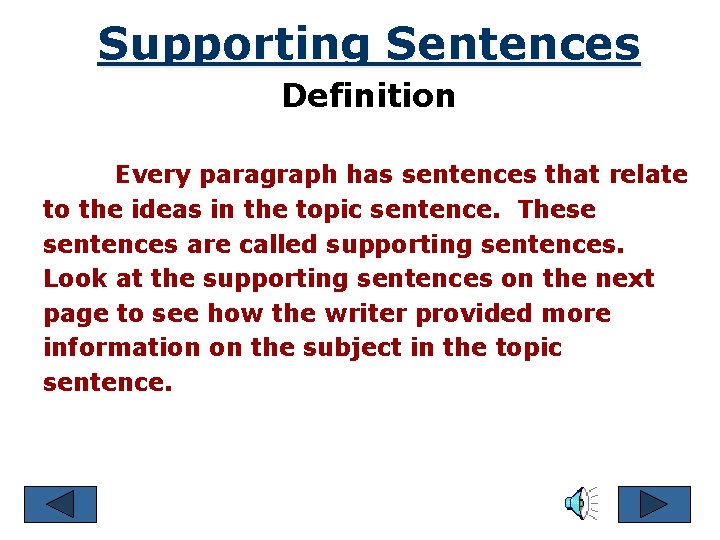 Supporting Sentences
Definition

Every paragraph has sentences that relate to the ideas in the topic sentence. These sentences are called supporting sentences. Look at the supporting sentences on the next page to see how the writer provided more information on the subject in the topic sentence.